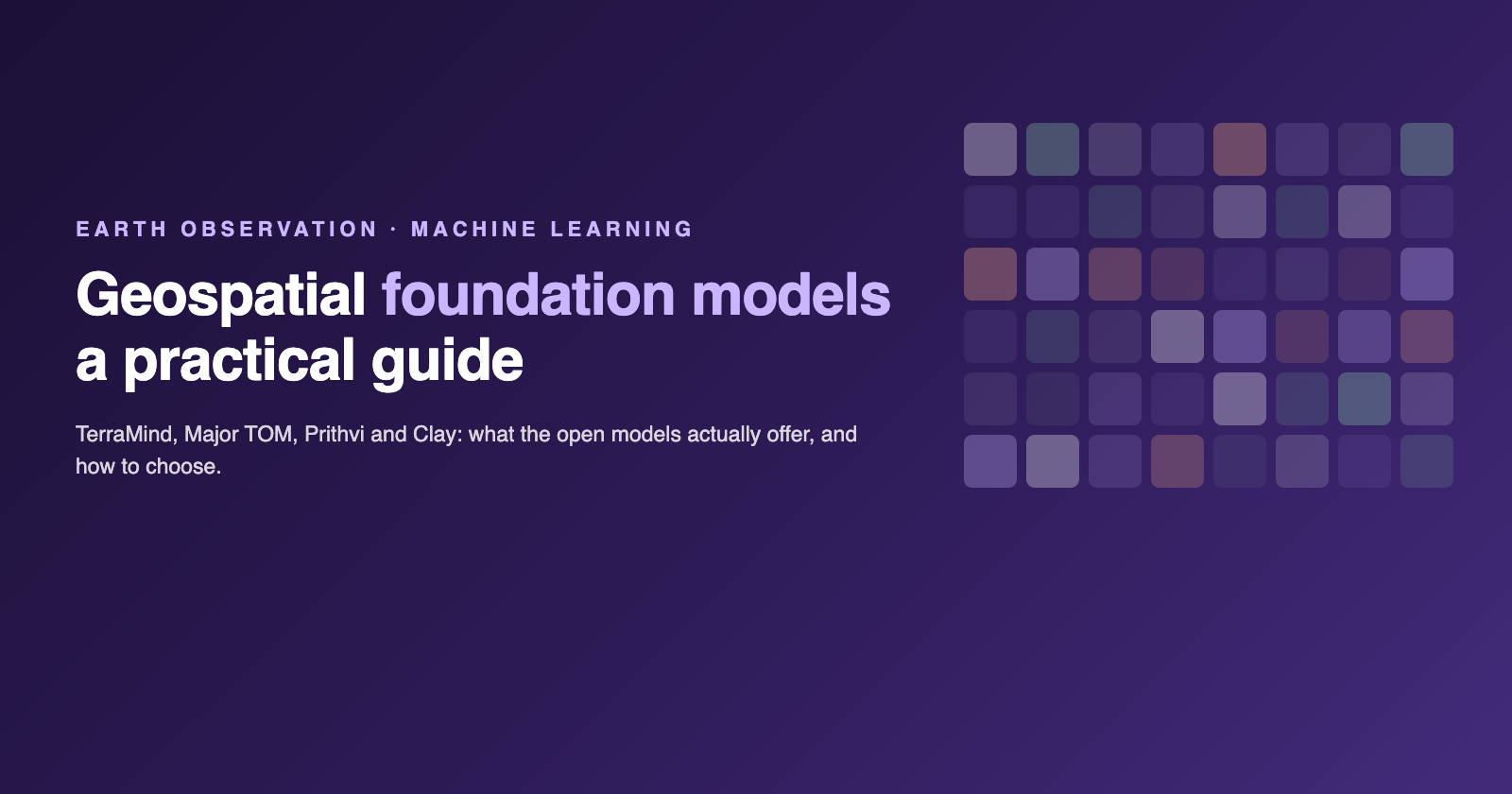 EARTH OBSERVATION · MACHINE LEARNING

Geospatial foundation models a practical guide

TerraMind, Major TOM, Prithvi and Clay: what the open models actually offer, and how to choose.